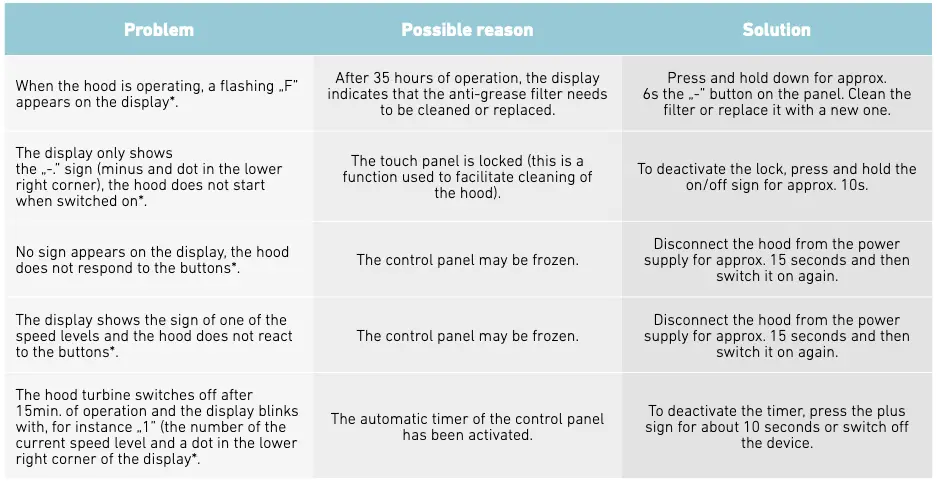 | Problem | Possible reason | Solution |
|---|---|---|
| When the hood is operating, a flashing „F" appears on the display*. | After 35 hours of operation, the display indicates that the anti-grease filter needs to be cleaned or replaced. | Press and hold down for approx. 6s the „-" button on the panel. Clean the filter or replace it with a new one. |
| The display only shows the „-." sign (minus and dot in the lower right corner), the hood does not start when switched on*. | The touch panel is locked (this is a function used to facilitate cleaning of the hood). | To deactivate the lock, press and hold the on/off sign for approx. 10s. |
| No sign appears on the display, the hood does not respond to the buttons*. | The control panel may be frozen. | Disconnect the hood from the power supply for approx. 15 seconds and then switch it on again. |
| The display shows the sign of one of the speed levels and the hood does not react to the buttons*. | The control panel may be frozen. | Disconnect the hood from the power supply for approx. 15 seconds and then switch it on again. |
| The hood turbine switches off after 15min. of operation and the display blinks with, for instance „1" (the number of the current speed level and a dot in the lower right corner of the display*. | The automatic timer of the control panel has been activated. | To deactivate the timer, press the plus sign for about 10 seconds or switch off the device. |